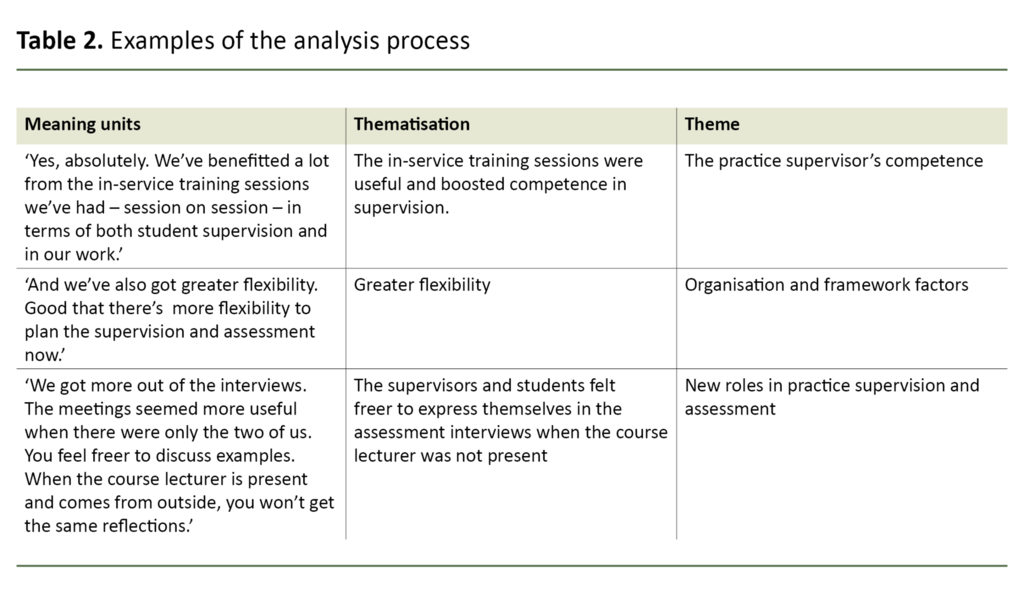 **Table 2.** Examples of the analysis process

| Meaning units | Thematisation | Theme |
|---|---|---|
| 'Yes, absolutely. We've benefitted a lot from the in-service training sessions we've had – session on session – in terms of both student supervision and in our work.' | The in-service training sessions were useful and boosted competence in supervision. | The practice supervisor's competence |
| 'And we've also got greater flexibility. Good that there's more flexibility to plan the supervision and assessment now.' | Greater flexibility | Organisation and framework factors |
| 'We got more out of the interviews. The meetings seemed more useful when there were only the two of us. You feel freer to discuss examples. When the course lecturer is present and comes from outside, you won't get the same reflections.' | The supervisors and students felt freer to express themselves in the assessment interviews when the course lecturer was not present | New roles in practice supervision and assessment |